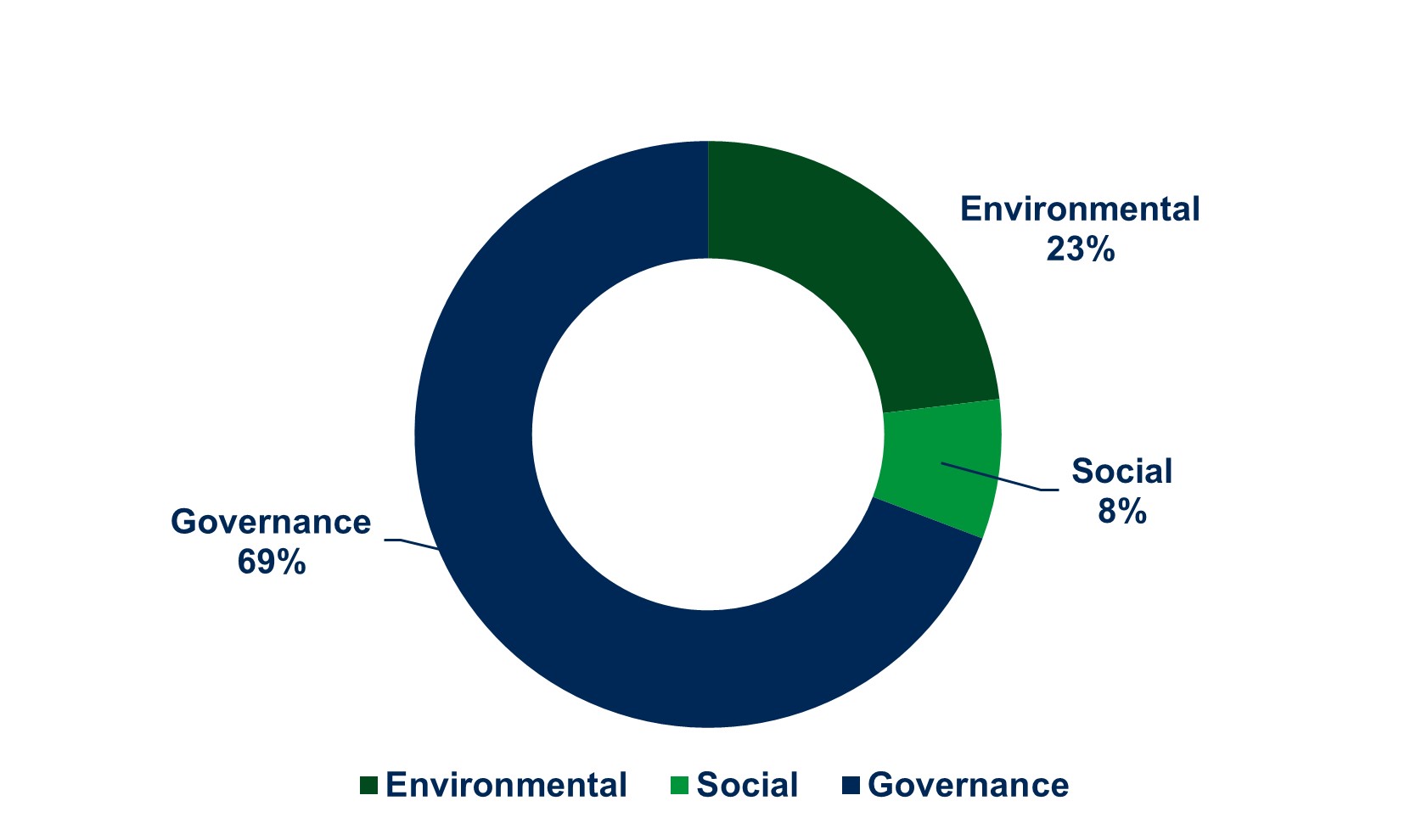 Environmental
23%

Social
8%

Governance
69%

Environmental Social Governance